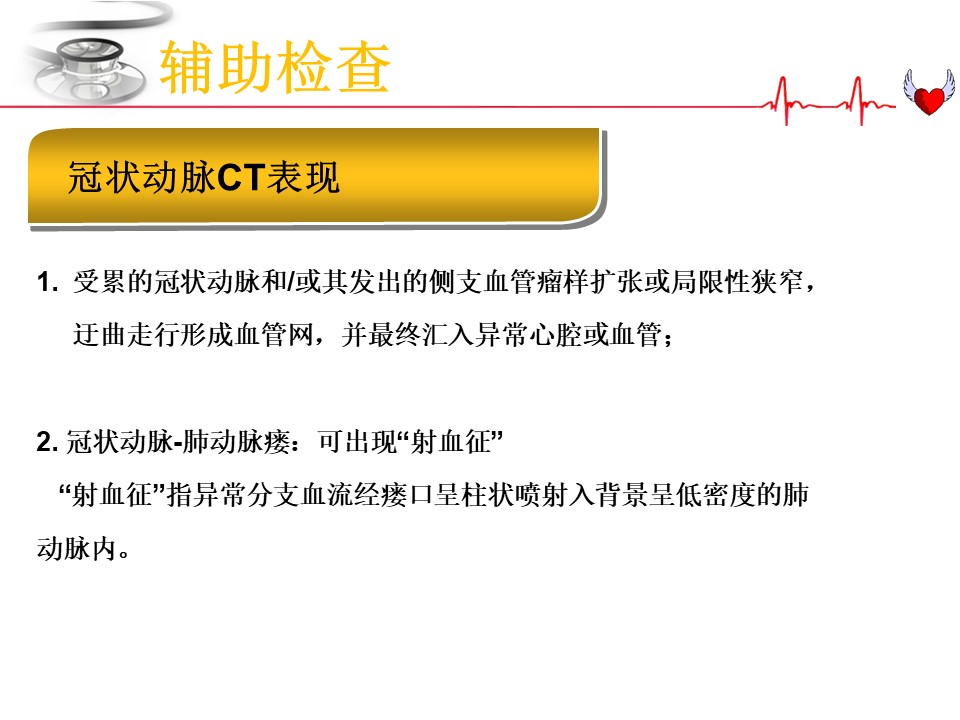 辅助检查

冠状动脉CT表现

1. 受累的冠状动脉和/或其发出的侧支血管瘤样扩张或局限性狭窄，迂曲走行形成血管网，并最终汇入异常心腔或血管；

2. 冠状动脉-肺动脉瘘：可出现“射血征”

“射血征”指异常分支血流经瘘口呈柱状喷射入背景呈低密度的肺动脉内。